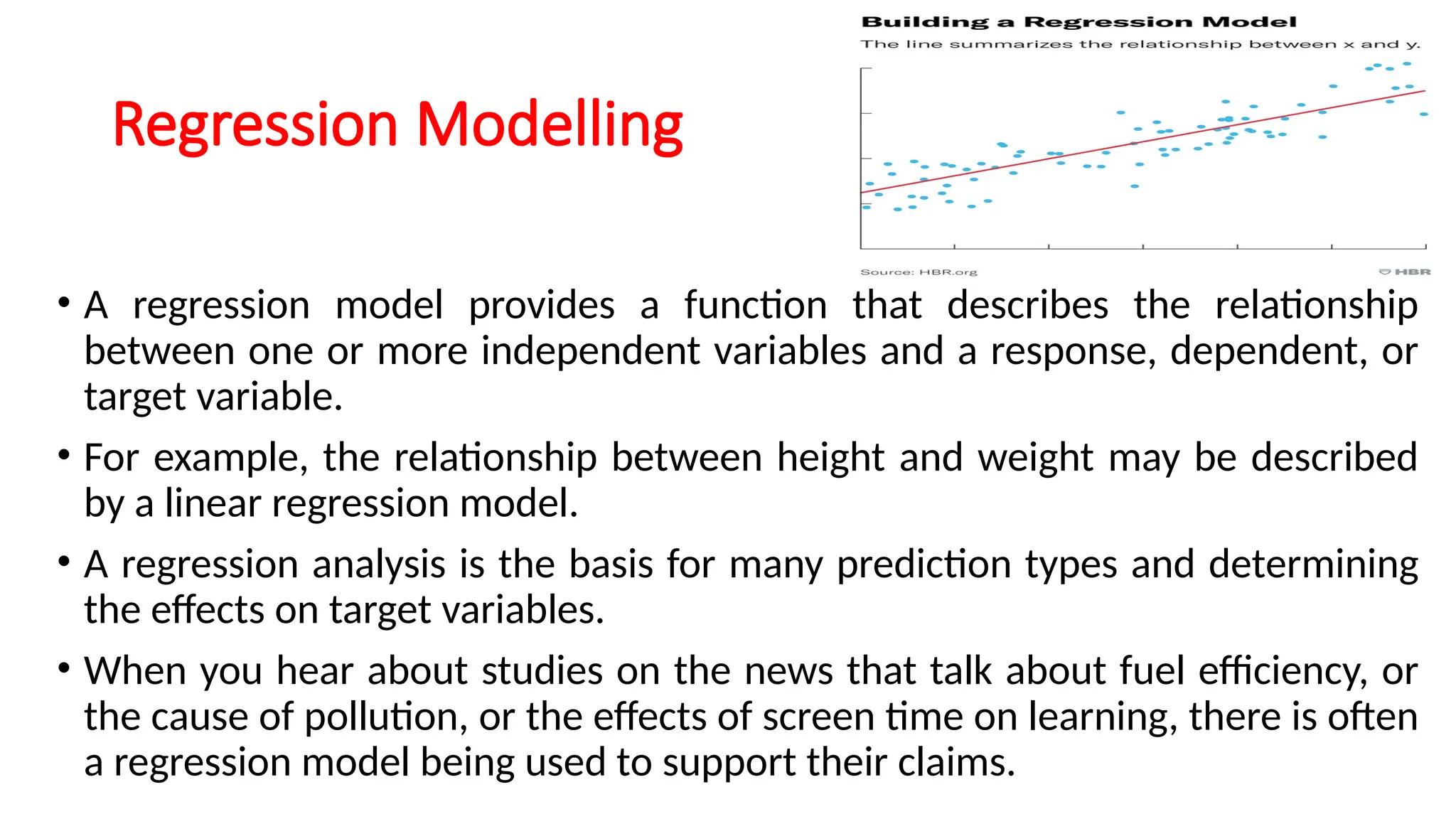 Regression Modelling

Building a Regression Model
The line summarizes the relationship between x and y.

Source: HBR.org
HBR

• A regression model provides a function that describes the relationship between one or more independent variables and a response, dependent, or target variable.

• For example, the relationship between height and weight may be described by a linear regression model.

• A regression analysis is the basis for many prediction types and determining the effects on target variables.

• When you hear about studies on the news that talk about fuel efficiency, or the cause of pollution, or the effects of screen time on learning, there is often a regression model being used to support their claims.